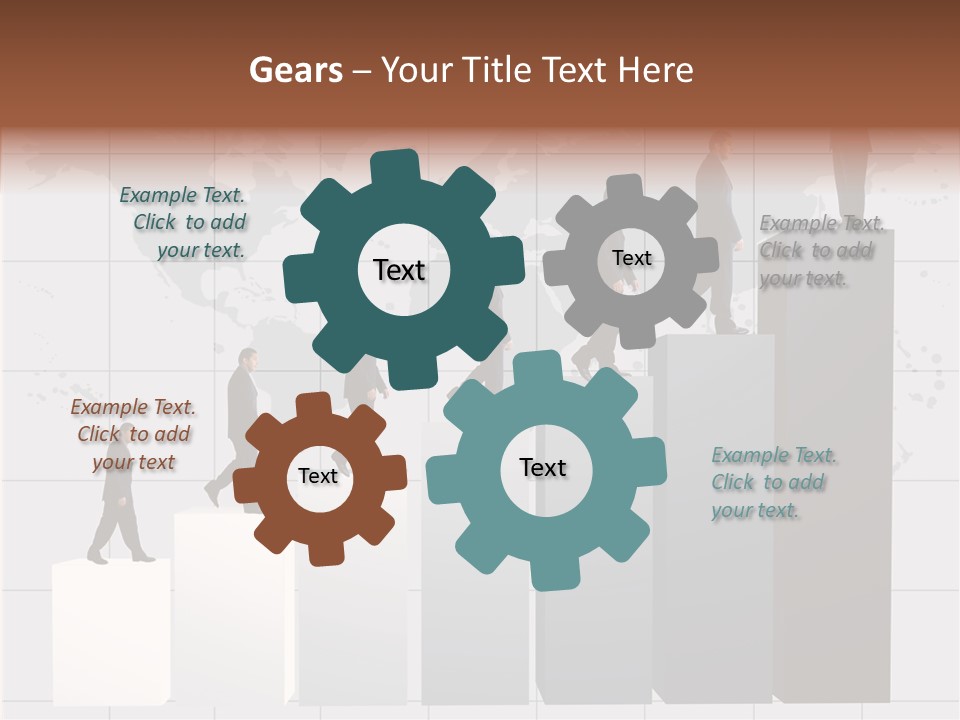 Gears – Your Title Text Here

Example Text. Click to add your text.

Text

Text

Example Text. Click to add your text.

Example Text. Click to add your text

Text

Text

Example Text. Click to add your text.